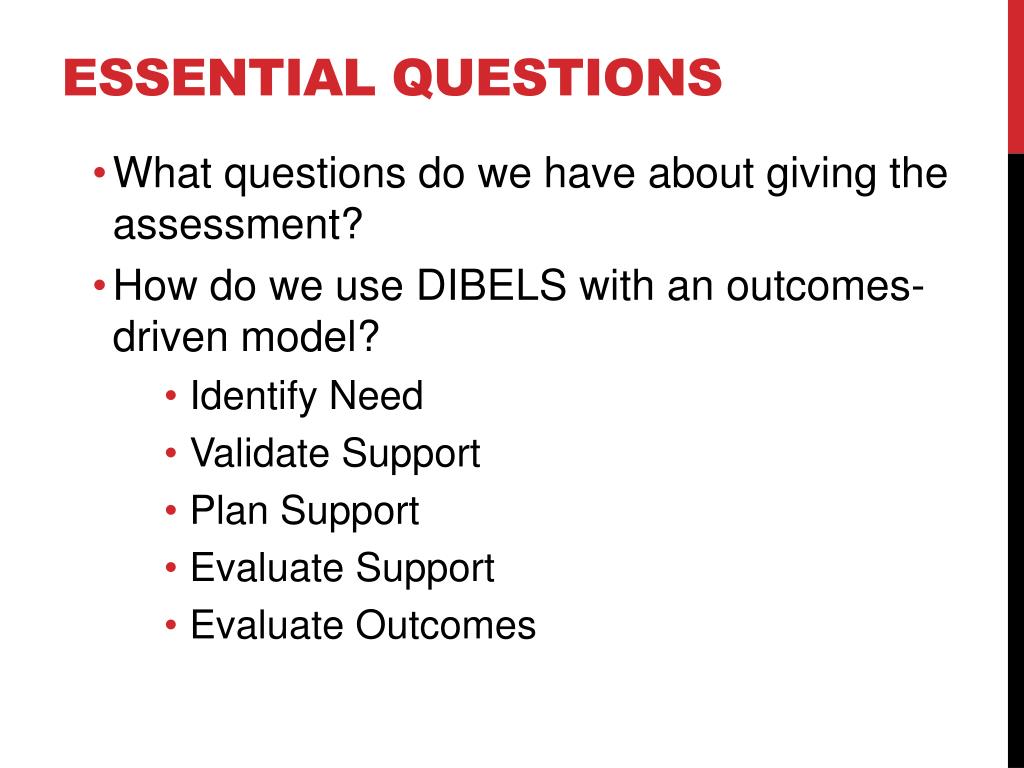 ESSENTIAL QUESTIONS

• What questions do we have about giving the assessment?
• How do we use DIBELS with an outcomes-driven model?
  • Identify Need
  • Validate Support
  • Plan Support
  • Evaluate Support
  • Evaluate Outcomes